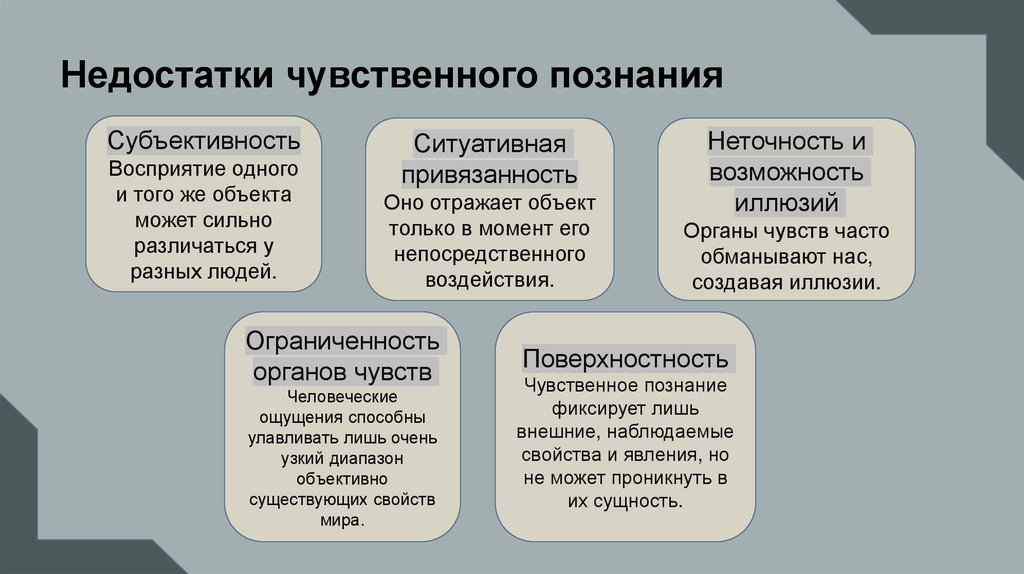 Недостатки чувственного познания

Субъективность
Восприятие одного и того же объекта может сильно различаться у разных людей.

Ситуативная привязанность
Оно отражает объект только в момент его непосредственного воздействия.

Неточность и возможность иллюзий
Органы чувств часто обманывают нас, создавая иллюзии.

Ограниченность органов чувств
Человеческие ощущения способны улавливать лишь очень узкий диапазон объективно существующих свойств мира.

Поверхностность
Чувственное познание фиксирует лишь внешние, наблюдаемые свойства и явления, но не может проникнуть в их сущность.